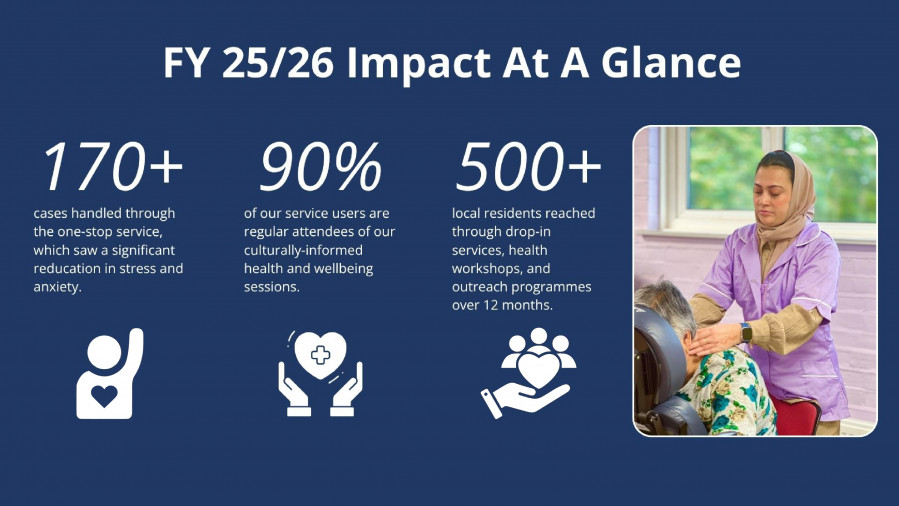 FY 25/26 Impact At A Glance

170+
cases handled through the one-stop service, which saw a significant reducation in stress and anxiety.

90%
of our service users are regular attendees of our culturally-informed health and wellbeing sessions.

500+
local residents reached through drop-in services, health workshops, and outreach programmes over 12 months.